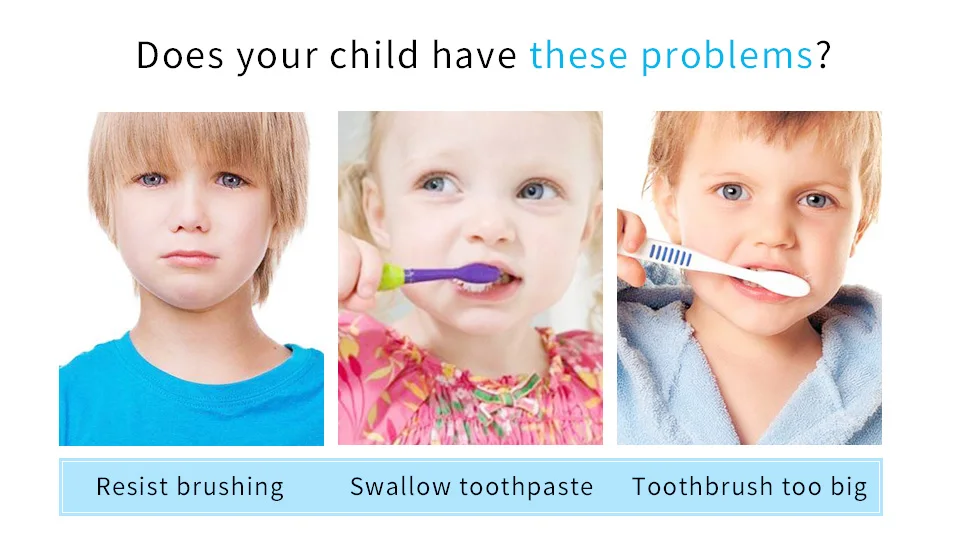 Does your child have these problems?

Resist brushing

Swallow toothpaste

Toothbrush too big